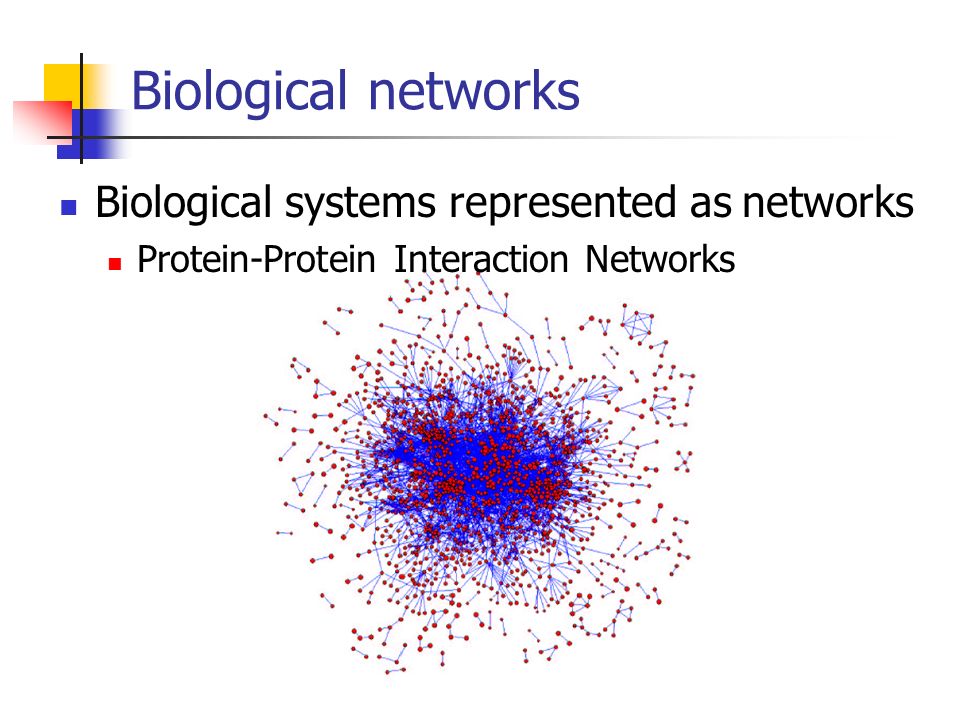 Biological networks

Biological systems represented as networks

Protein-Protein Interaction Networks